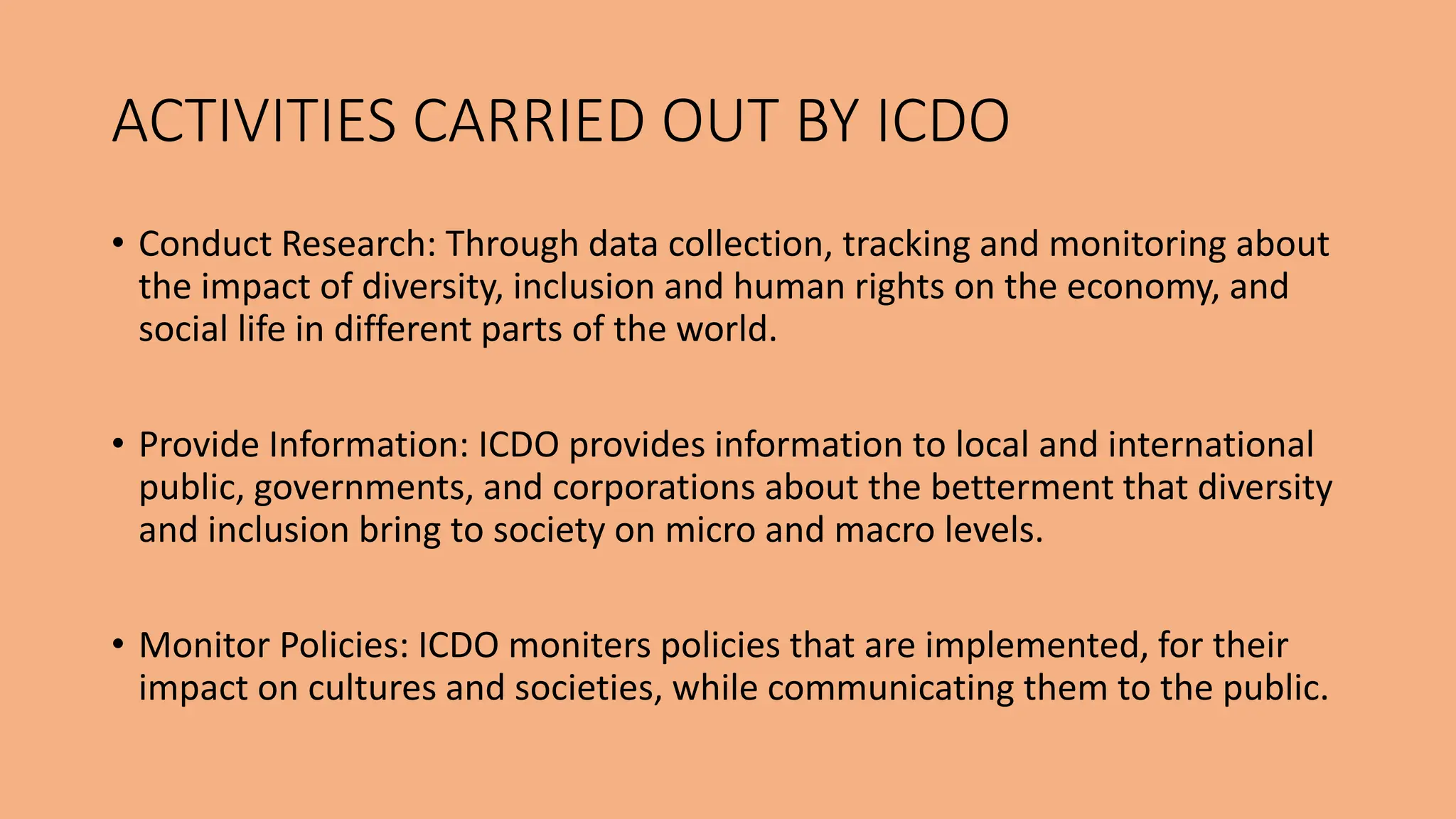 ACTIVITIES CARRIED OUT BY ICDO

• Conduct Research: Through data collection, tracking and monitoring about the impact of diversity, inclusion and human rights on the economy, and social life in different parts of the world.

• Provide Information: ICDO provides information to local and international public, governments, and corporations about the betterment that diversity and inclusion bring to society on micro and macro levels.

• Monitor Policies: ICDO moniters policies that are implemented, for their impact on cultures and societies, while communicating them to the public.